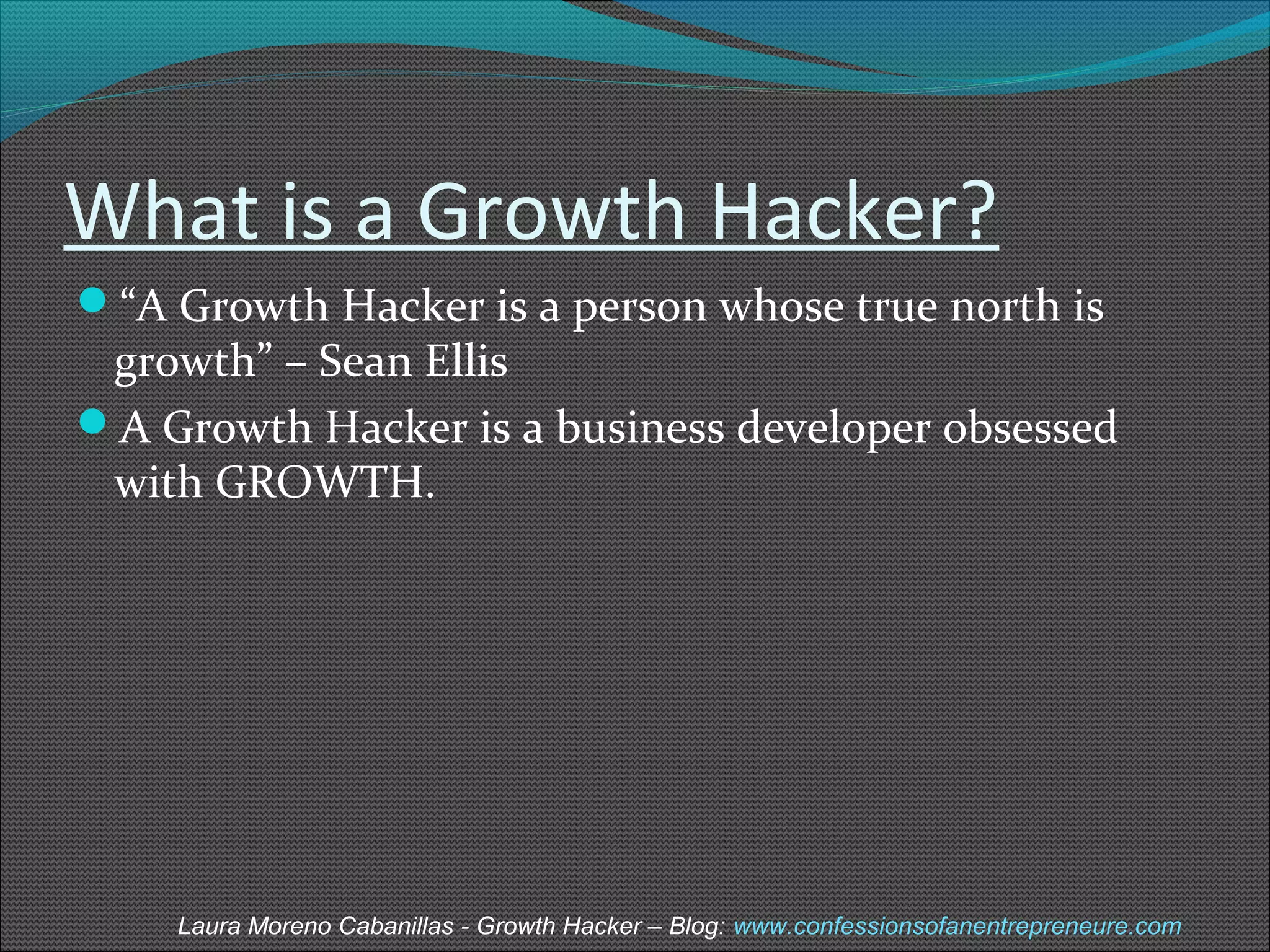 What is a Growth Hacker?

“A Growth Hacker is a person whose true north is growth” – Sean Ellis

A Growth Hacker is a business developer obsessed with GROWTH.

Laura Moreno Cabanillas - Growth Hacker – Blog: www.confessionsofanentrepreneure.com